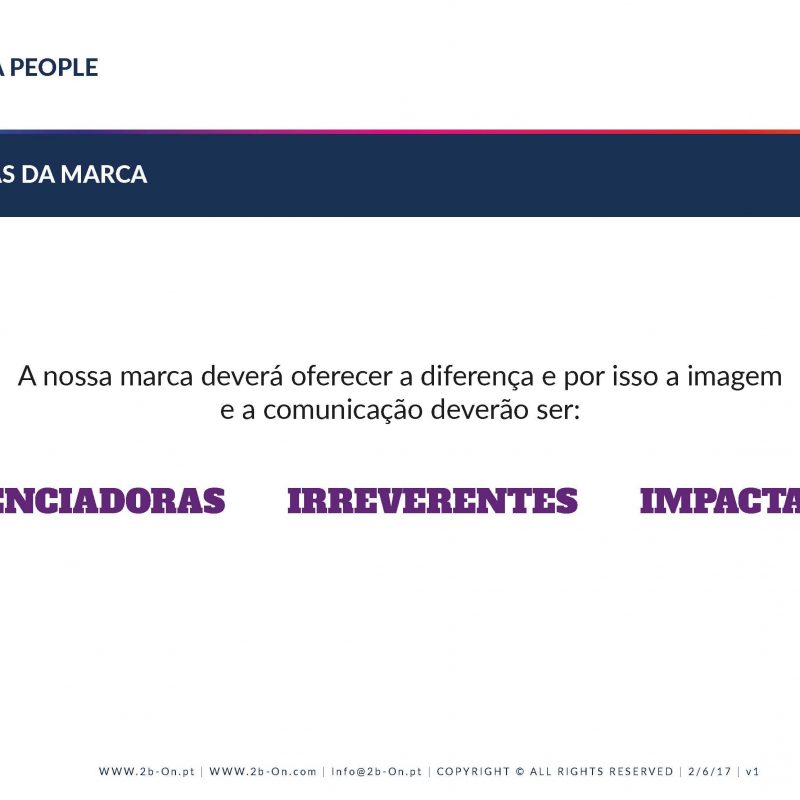 A PEOPLE

AS DA MARCA

A nossa marca deverá oferecer a diferença e por isso a imagem e a comunicação deverão ser:

ENCIADORAS IRREVERENTES IMPACTA

WWW.2b-On.pt | WWW.2b-On.com | Info@2b-On.pt | COPYRIGHT © ALL RIGHTS RESERVED | 2/6/17 | v1